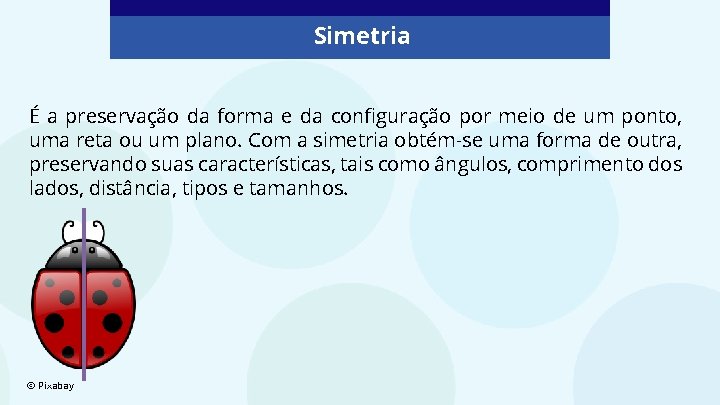 Simetria

É a preservação da forma e da configuração por meio de um ponto, uma reta ou um plano. Com a simetria obtém-se uma forma de outra, preservando suas características, tais como ângulos, comprimento dos lados, distância, tipos e tamanhos.

© Pixabay